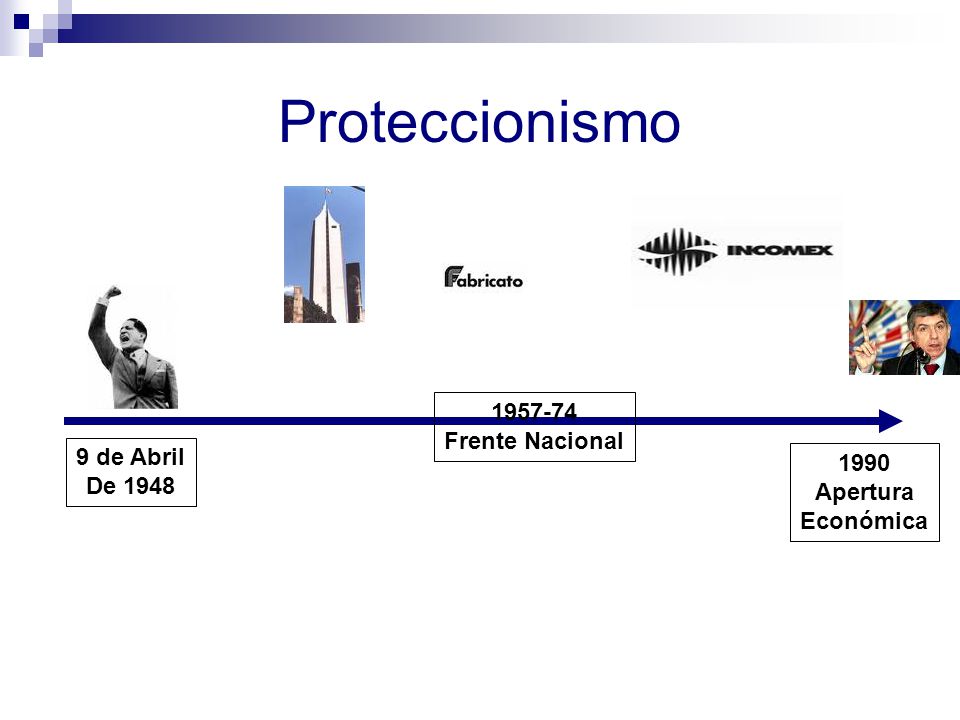 Proteccionismo

Fabricato

INCOMEX

9 de Abril
De 1948

1957-74
Frente Nacional

1990
Apertura
Económica